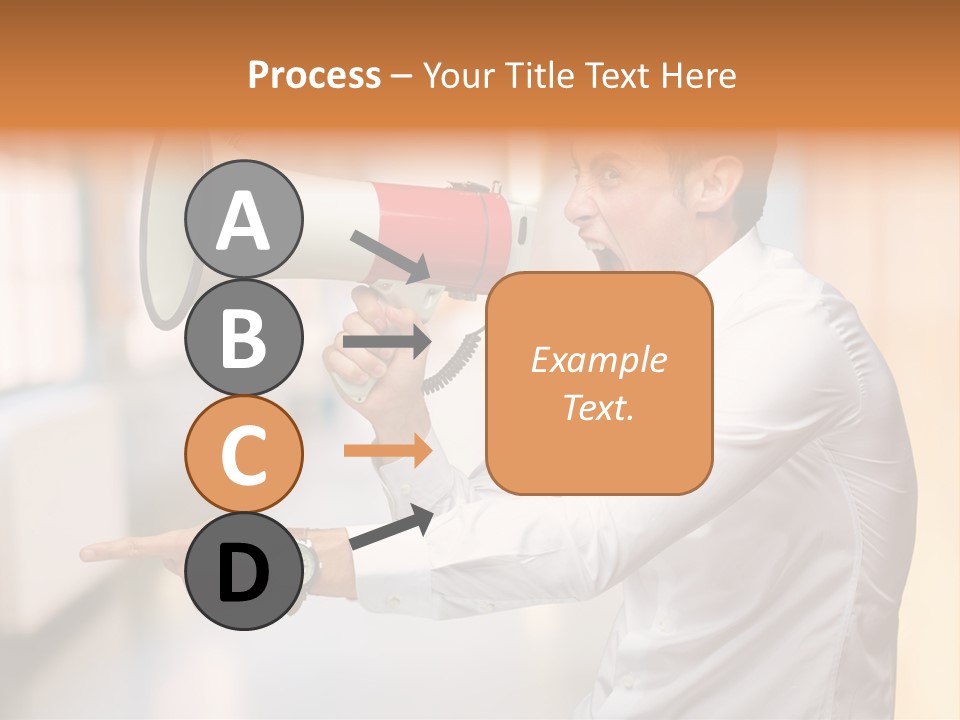 Process – Your Title Text Here

A

B

C

D

Example Text.